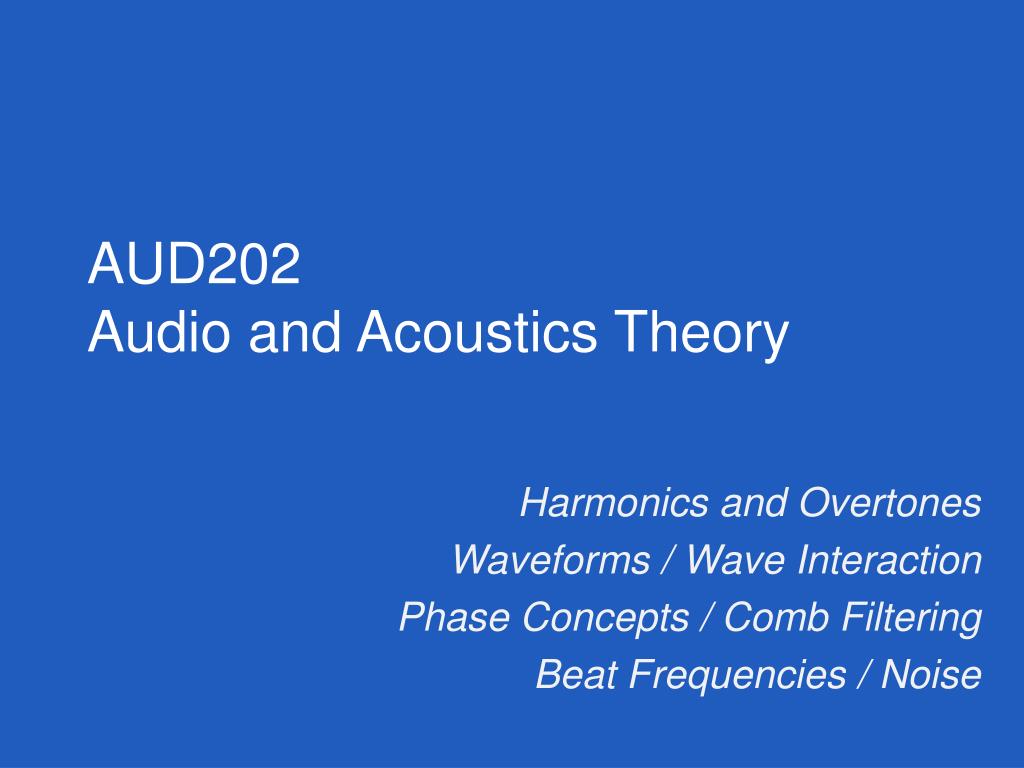 AUD202
Audio and Acoustics Theory

Harmonics and Overtones
Waveforms / Wave Interaction
Phase Concepts / Comb Filtering
Beat Frequencies / Noise